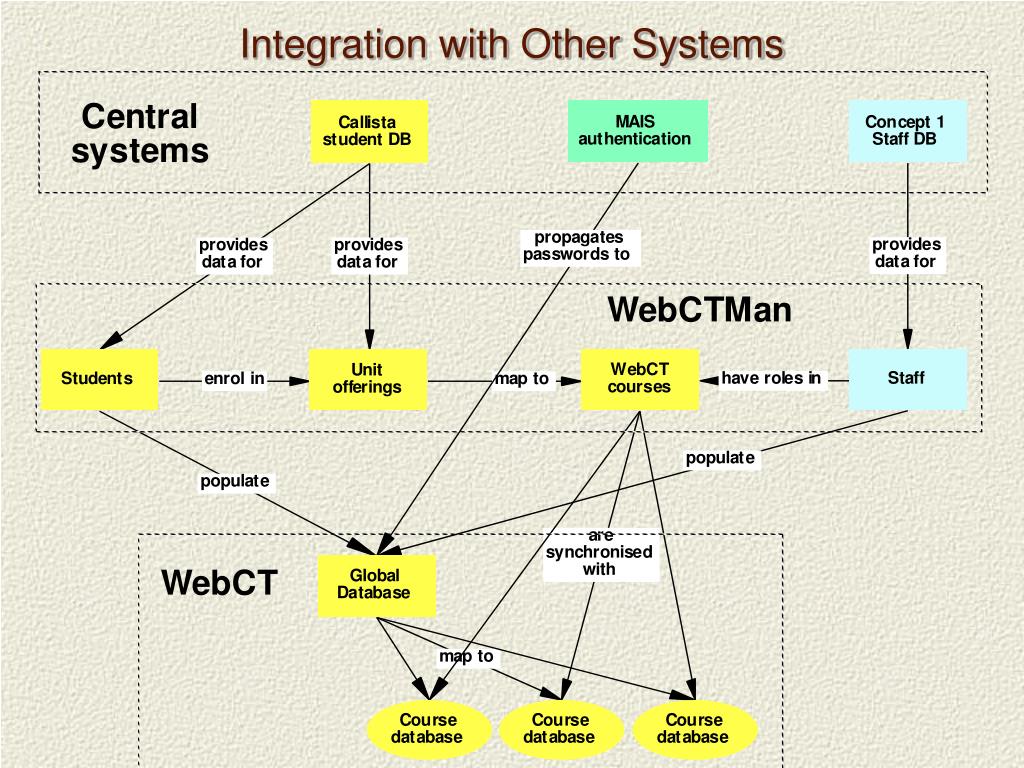 Integration with Other Systems

Central systems

Callista student DB

MAIS authentication

Concept 1 Staff DB

provides data for

provides data for

propagates passwords to

provides data for

WebCTMan

Students

enrol in

Unit offerings

map to

WebCT courses

have roles in

Staff

populate

populate

are synchronised with

WebCT

Global Database

map to

Course database

Course database

Course database